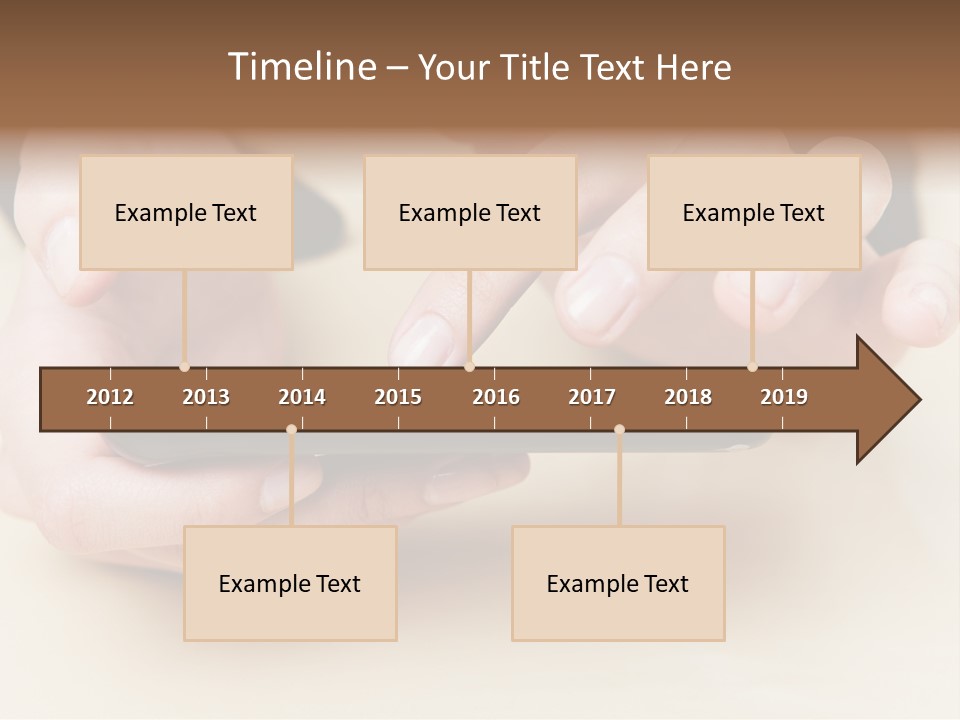 Timeline – Your Title Text Here

Example Text

Example Text

Example Text

2012 2013 2014 2015 2016 2017 2018 2019

Example Text

Example Text